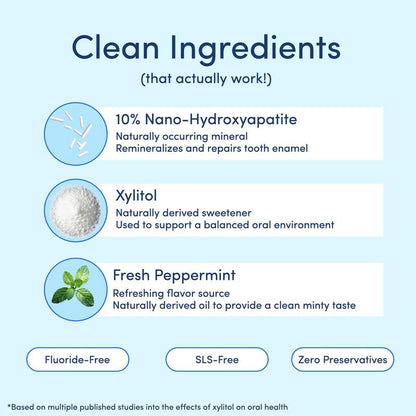 Clean Ingredients
(that actually work!)

10% Nano-Hydroxyapatite
Naturally occurring mineral
Remineralizes and repairs tooth enamel

Xylitol
Naturally derived sweetener
Used to support a balanced oral environment

Fresh Peppermint
Refreshing flavor source
Naturally derived oil to provide a clean minty taste

Fluoride-Free

SLS-Free

Zero Preservatives

*Based on multiple published studies into the effects of xylitol on oral health